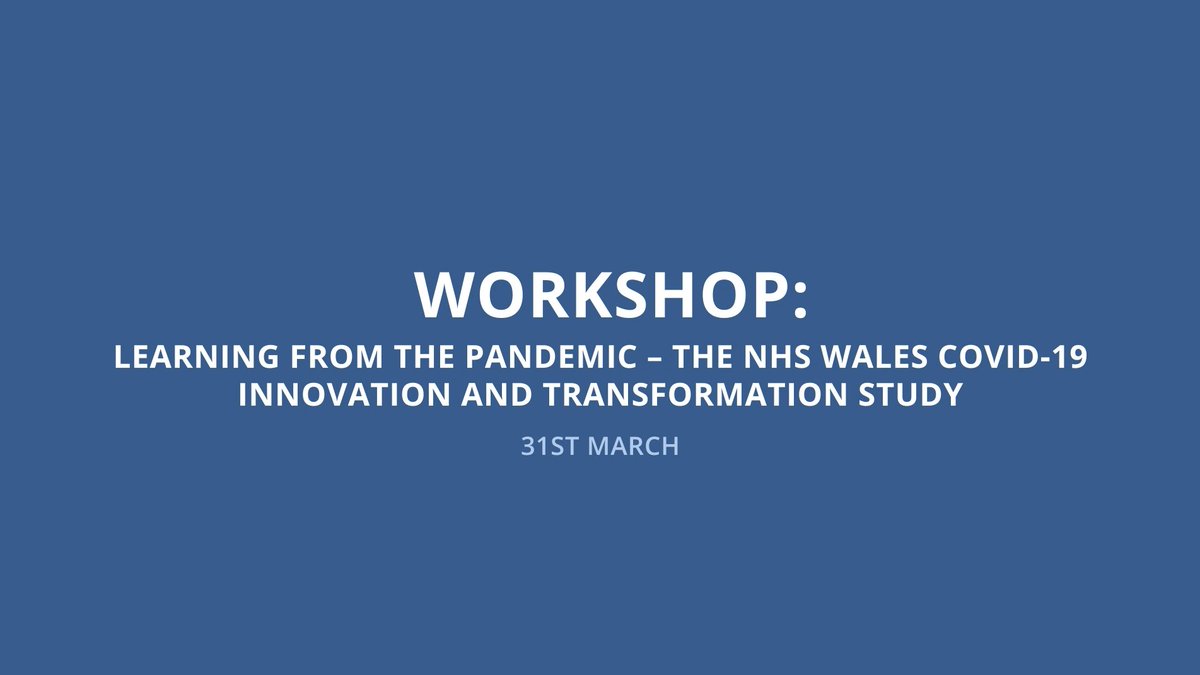 WORKSHOP:

LEARNING FROM THE PANDEMIC – THE NHS WALES COVID-19 INNOVATION AND TRANSFORMATION STUDY

31ST MARCH